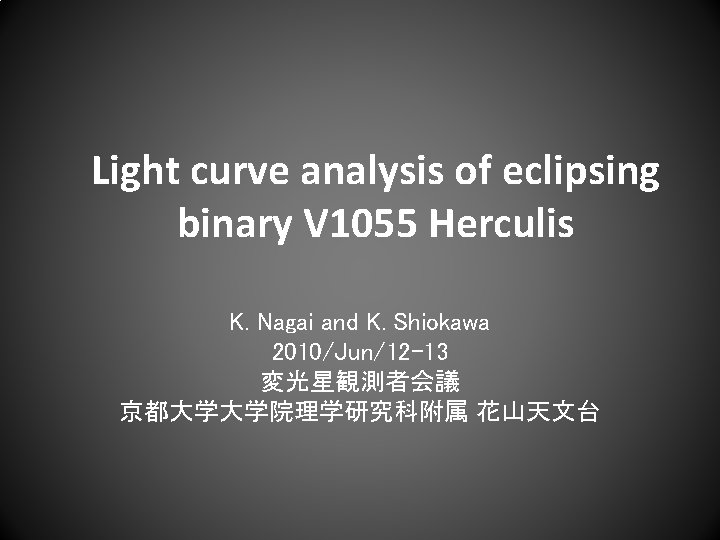 Light curve analysis of eclipsing binary V1055 Herculis

K. Nagai and K. Shiokawa
2010/Jun/12-13
変光星観測者会議
京都大学大学院理学研究科附属 花山天文台